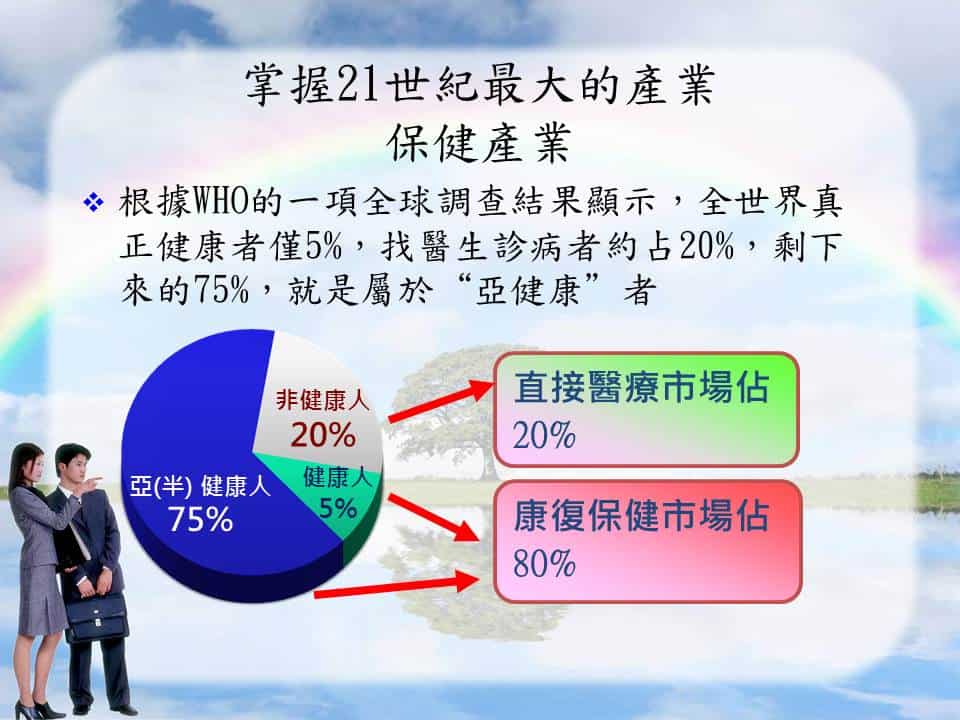 掌握21世紀最大的產業
保健產業

❖ 根據WHO的一項全球調查結果顯示，全世界真正健康者僅5%，找醫生診病者約占20%，剩下來的75%，就是屬於“亞健康”者

非健康人
20%

健康人
5%

亞(半) 健康人
75%

直接醫療市場佔
20%

康復保健市場佔
80%